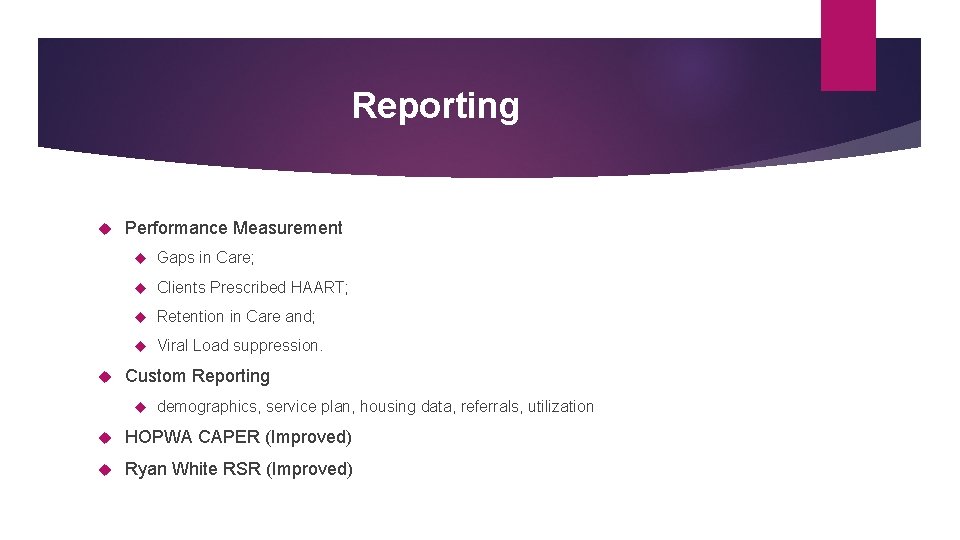 Reporting

Performance Measurement

Gaps in Care;

Clients Prescribed HAART;

Retention in Care and;

Viral Load suppression.

Custom Reporting

demographics, service plan, housing data, referrals, utilization

HOPWA CAPER (Improved)

Ryan White RSR (Improved)